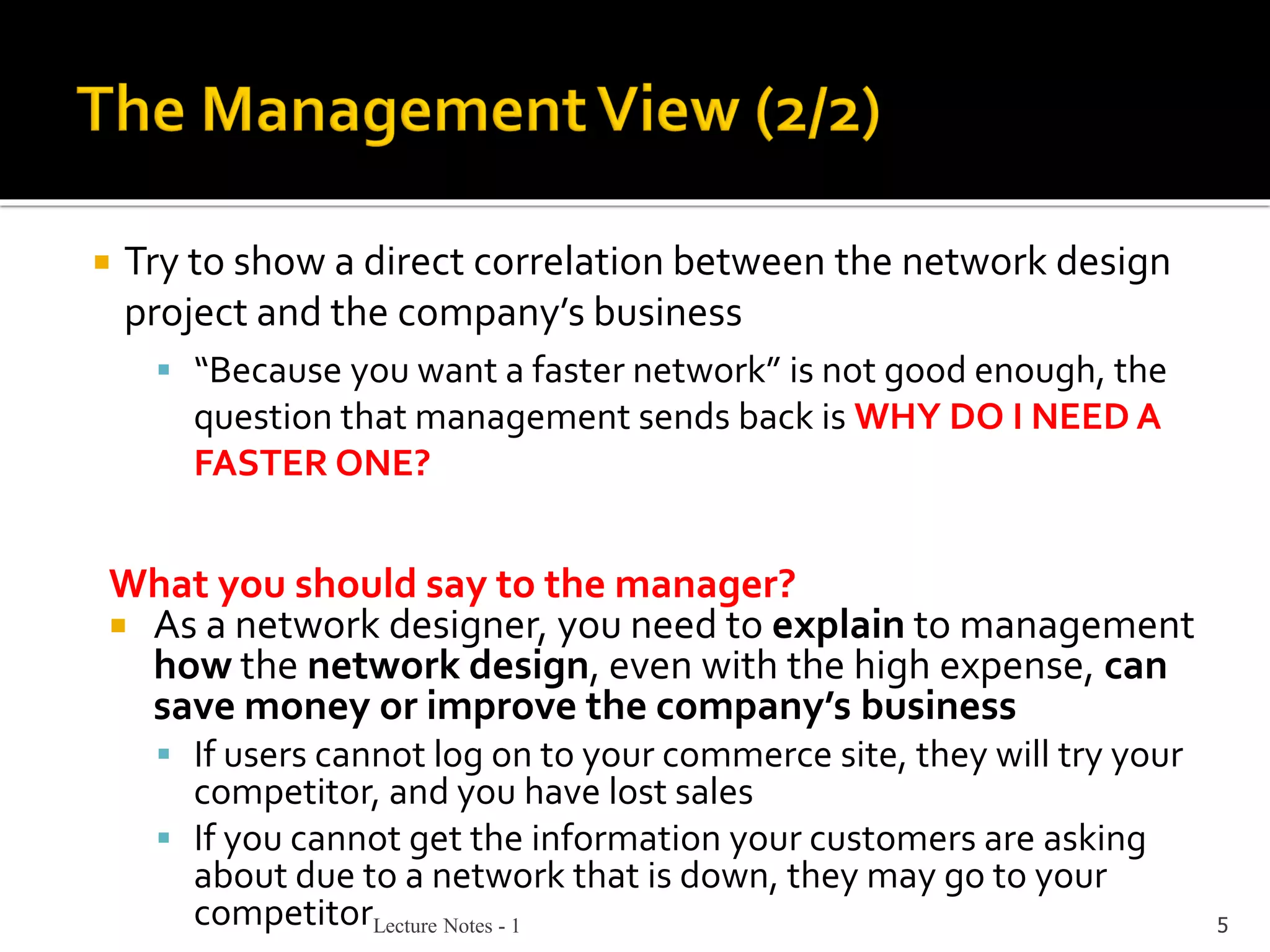 The Management View (2/2)

Try to show a direct correlation between the network design project and the company's business

"Because you want a faster network" is not good enough, the question that management sends back is WHY DO I NEED A FASTER ONE?

What you should say to the manager?

As a network designer, you need to explain to management how the network design, even with the high expense, can save money or improve the company's business

If users cannot log on to your commerce site, they will try your competitor, and you have lost sales

If you cannot get the information your customers are asking about due to a network that is down, they may go to your competitor

Lecture Notes - 1

5